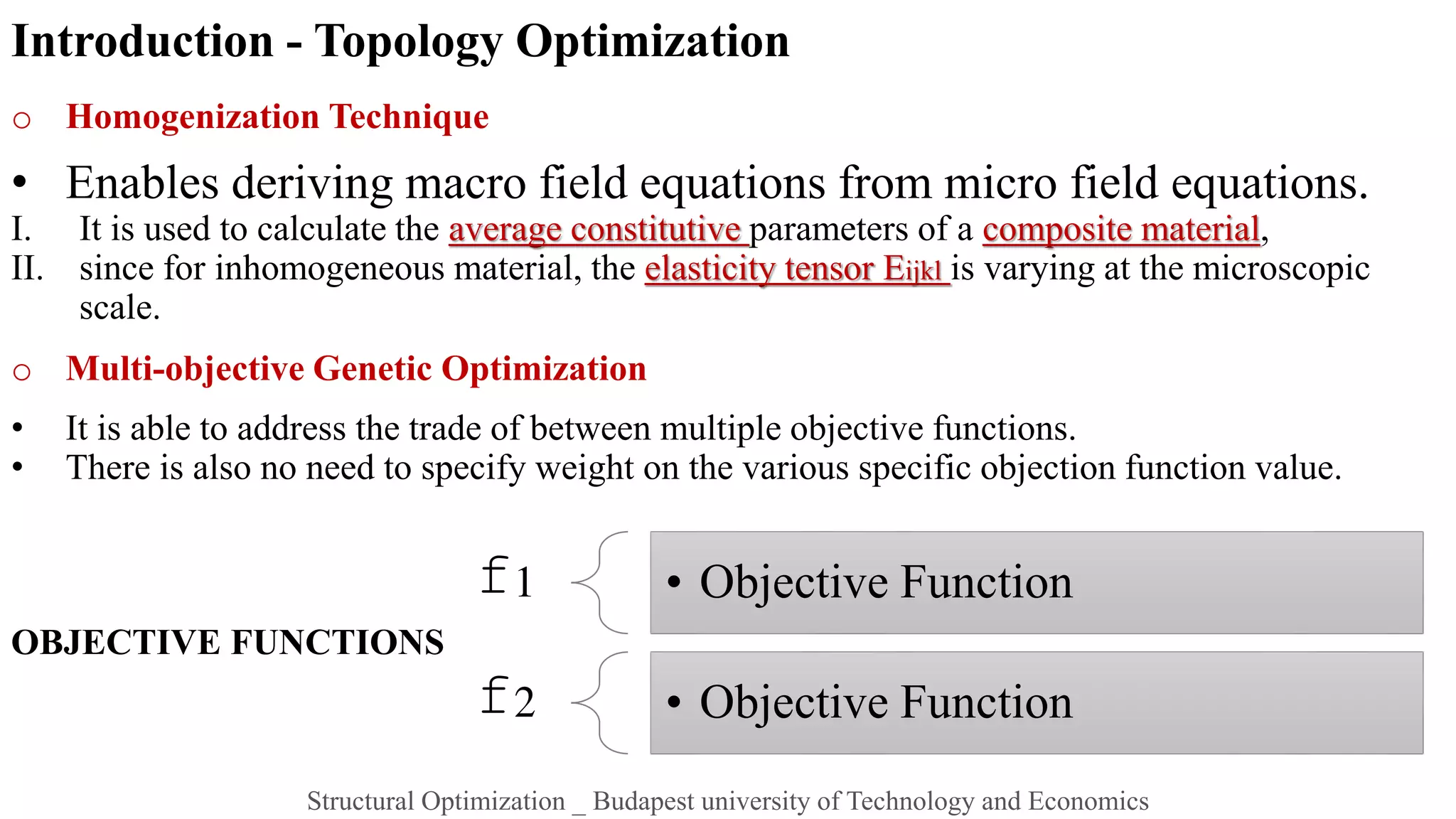 Introduction - Topology Optimization

○ Homogenization Technique

• Enables deriving macro field equations from micro field equations.

I. It is used to calculate the average constitutive parameters of a composite material,

II. since for inhomogeneous material, the elasticity tensor $E_{ijkl}$ is varying at the microscopic scale.

○ Multi-objective Genetic Optimization

• It is able to address the trade of between multiple objective functions.

• There is also no need to specify weight on the various specific objection function value.

OBJECTIVE FUNCTIONS

$f_1$

• Objective Function

$f_2$

• Objective Function

Structural Optimization _ Budapest university of Technology and Economics